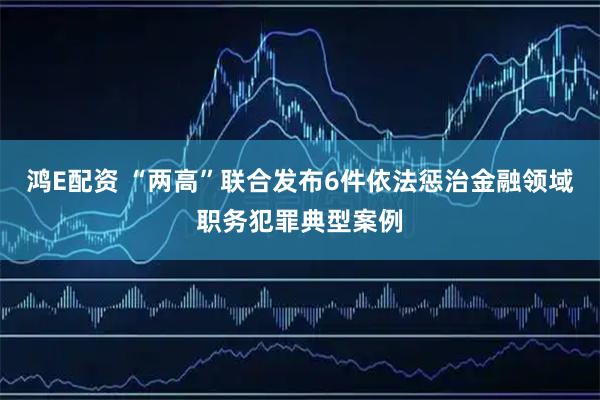 鸿E配资 “两高”联合发布6件依法惩治金融领域职务犯罪典型案例